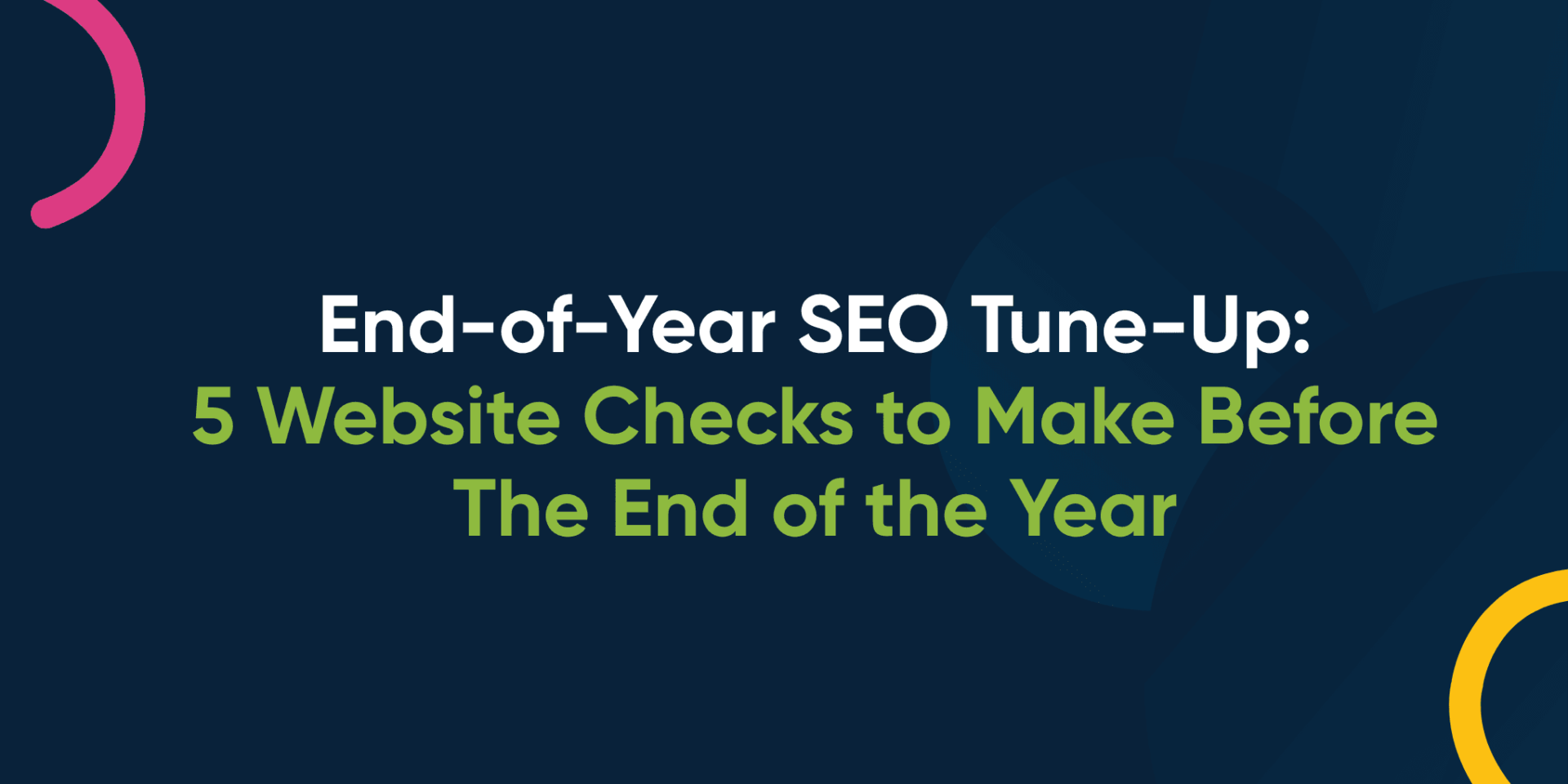 End-of-Year SEO Tune-Up:
5 Website Checks to Make Before The End of the Year